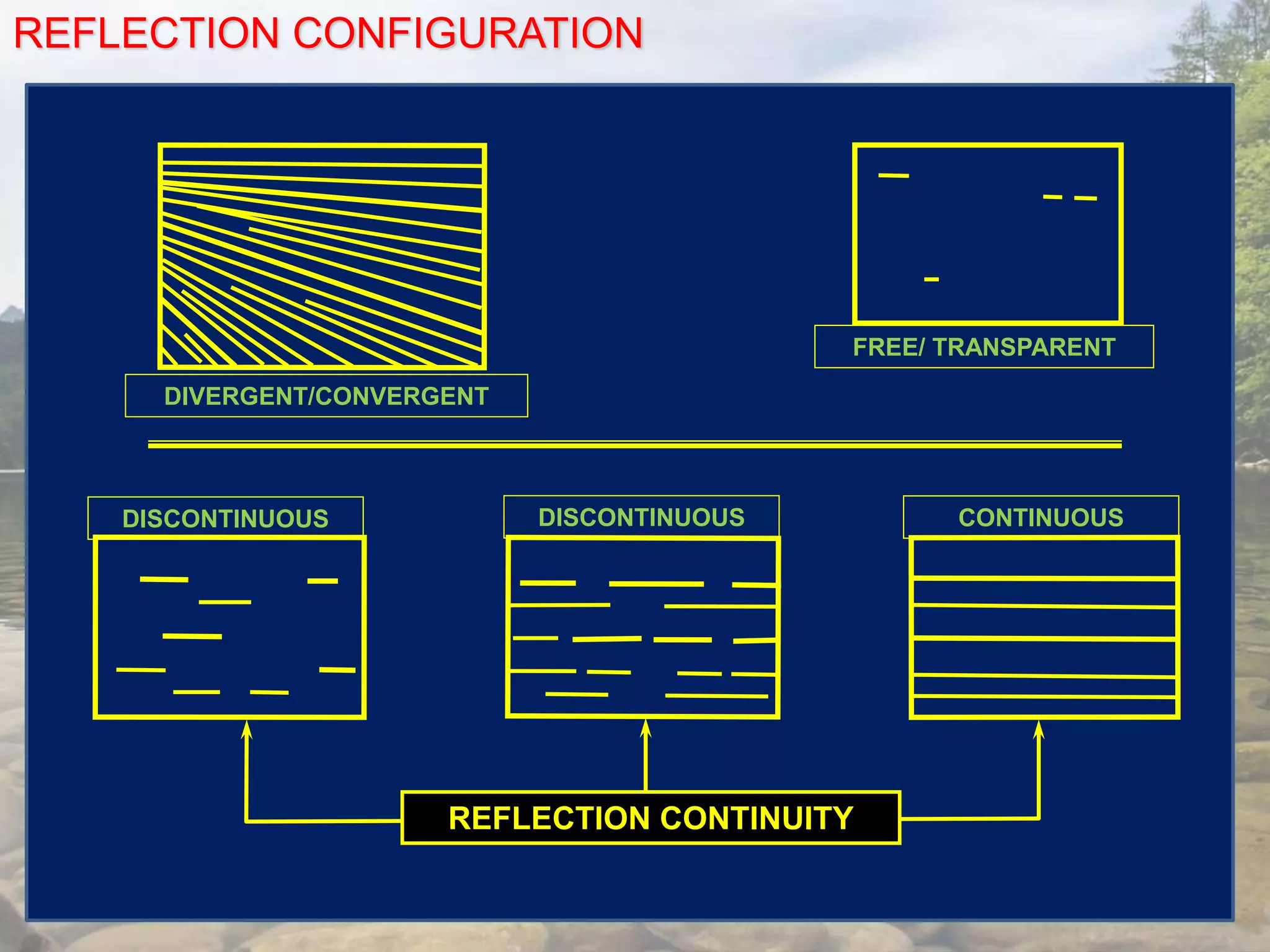 REFLECTION CONFIGURATION

DIVERGENT/CONVERGENT

FREE/ TRANSPARENT

DISCONTINUOUS

DISCONTINUOUS

CONTINUOUS

REFLECTION CONTINUITY